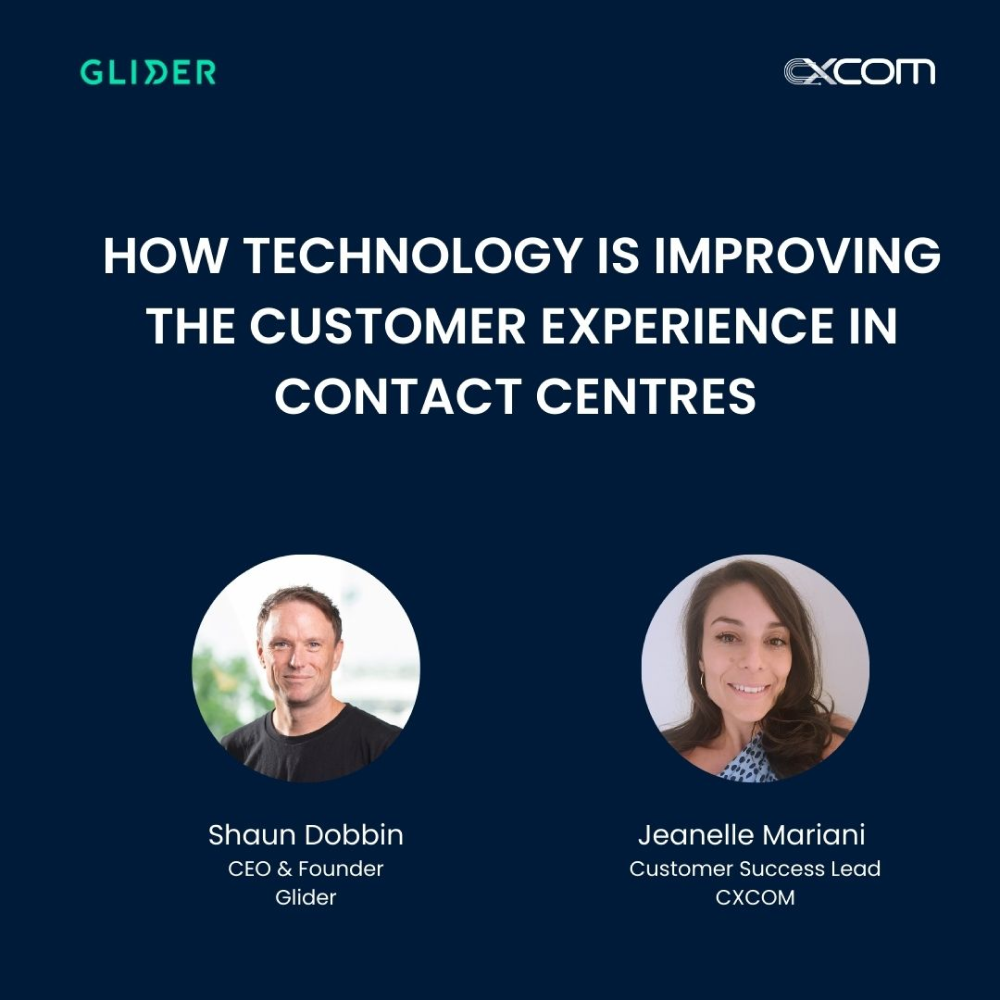 GLIDER

CXCOM

HOW TECHNOLOGY IS IMPROVING THE CUSTOMER EXPERIENCE IN CONTACT CENTRES

Shaun Dobbin
CEO & Founder
Glider

Jeanelle Mariani
Customer Success Lead
CXCOM